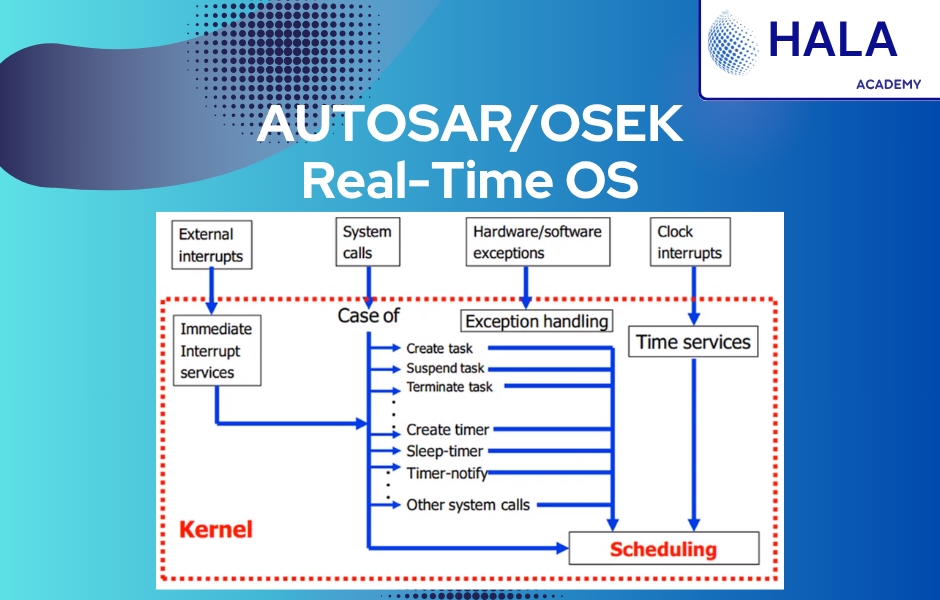 HALA
ACADEMY

AUTOSAR/OSEK
Real-Time OS

External interrupts

System calls

Hardware/software exceptions

Clock interrupts

Immediate Interrupt services

Case of

Exception handling

Time services

Create task
Suspend task
Terminate task
Create timer
Sleep-timer
Timer-notify
Other system calls

Kernel

Scheduling